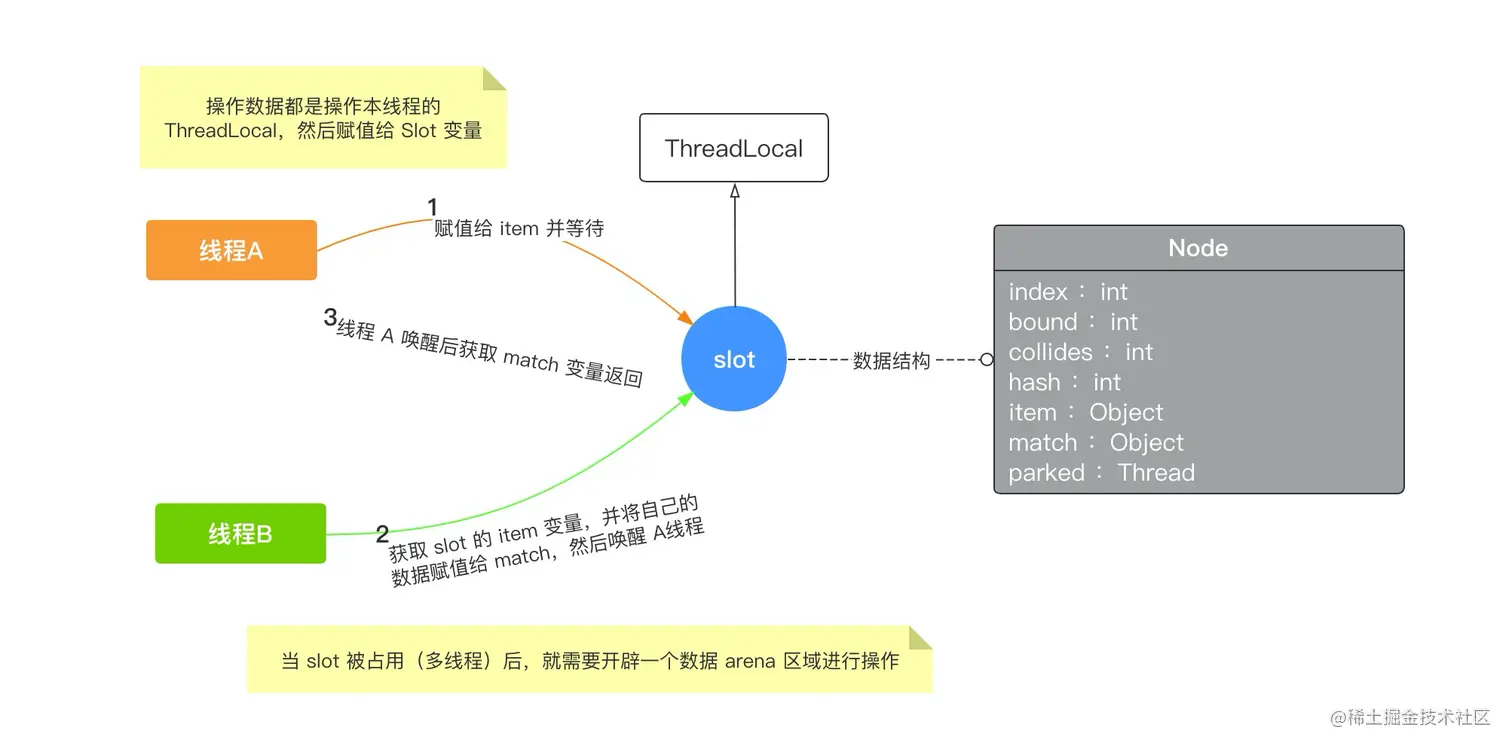 操作数据都是操作本线程的 ThreadLocal，然后赋值给 Slot 变量

ThreadLocal

线程A

1
赋值给 item 并等待

3 线程 A 唤醒后获取 match 变量返回

slot

数据结构

Node
index ： int
bound ： int
collides ： int
hash ： int
item ： Object
match ： Object
parked ： Thread

线程B

2
获取 slot 的 item 变量，并将自己的数据赋值给 match，然后唤醒 A线程

当 slot 被占用（多线程）后，就需要开辟一个数据 arena 区域进行操作

@稀土掘金技术社区